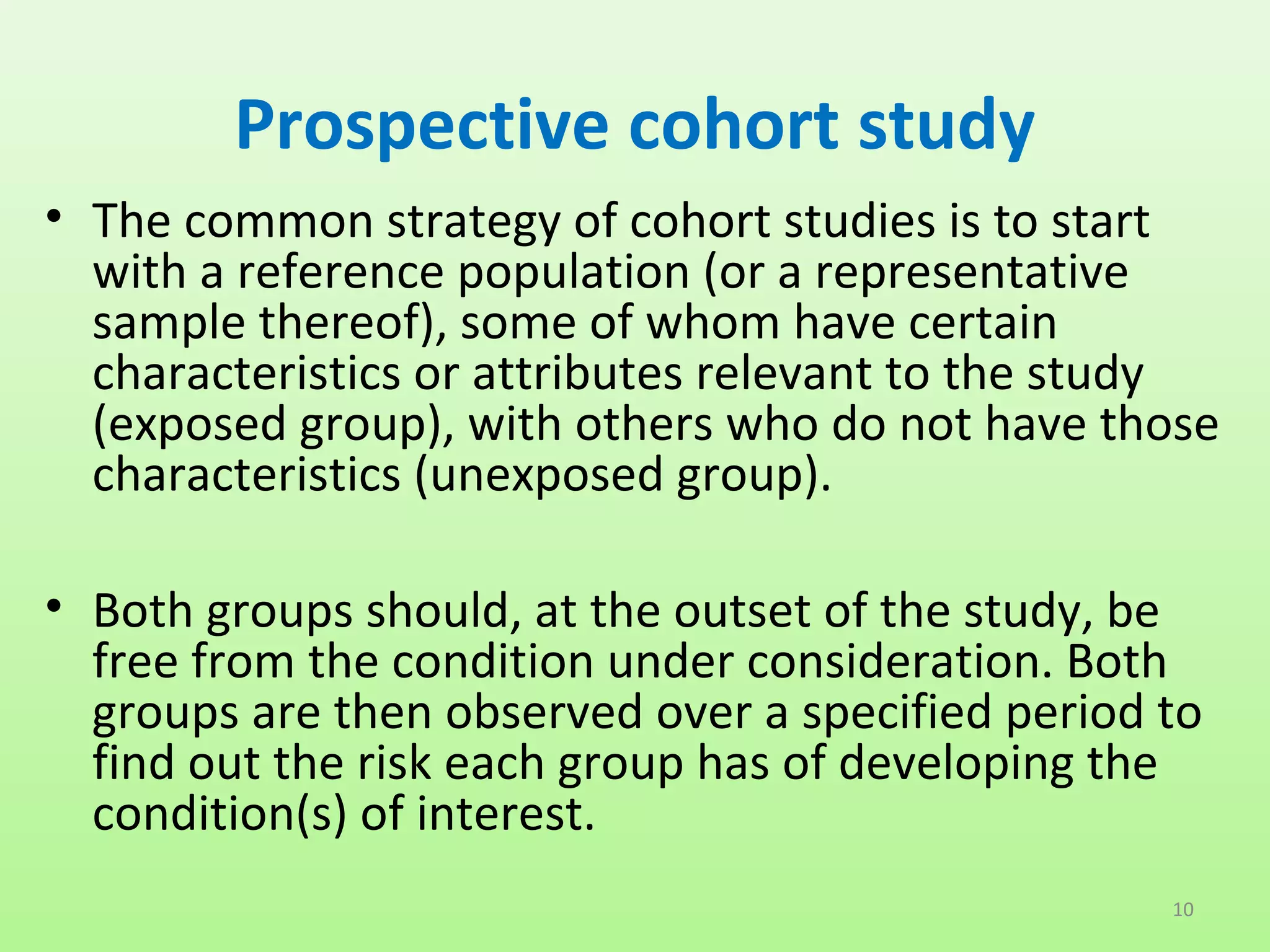 Prospective cohort study

• The common strategy of cohort studies is to start with a reference population (or a representative sample thereof), some of whom have certain characteristics or attributes relevant to the study (exposed group), with others who do not have those characteristics (unexposed group).

• Both groups should, at the outset of the study, be free from the condition under consideration. Both groups are then observed over a specified period to find out the risk each group has of developing the condition(s) of interest.

10